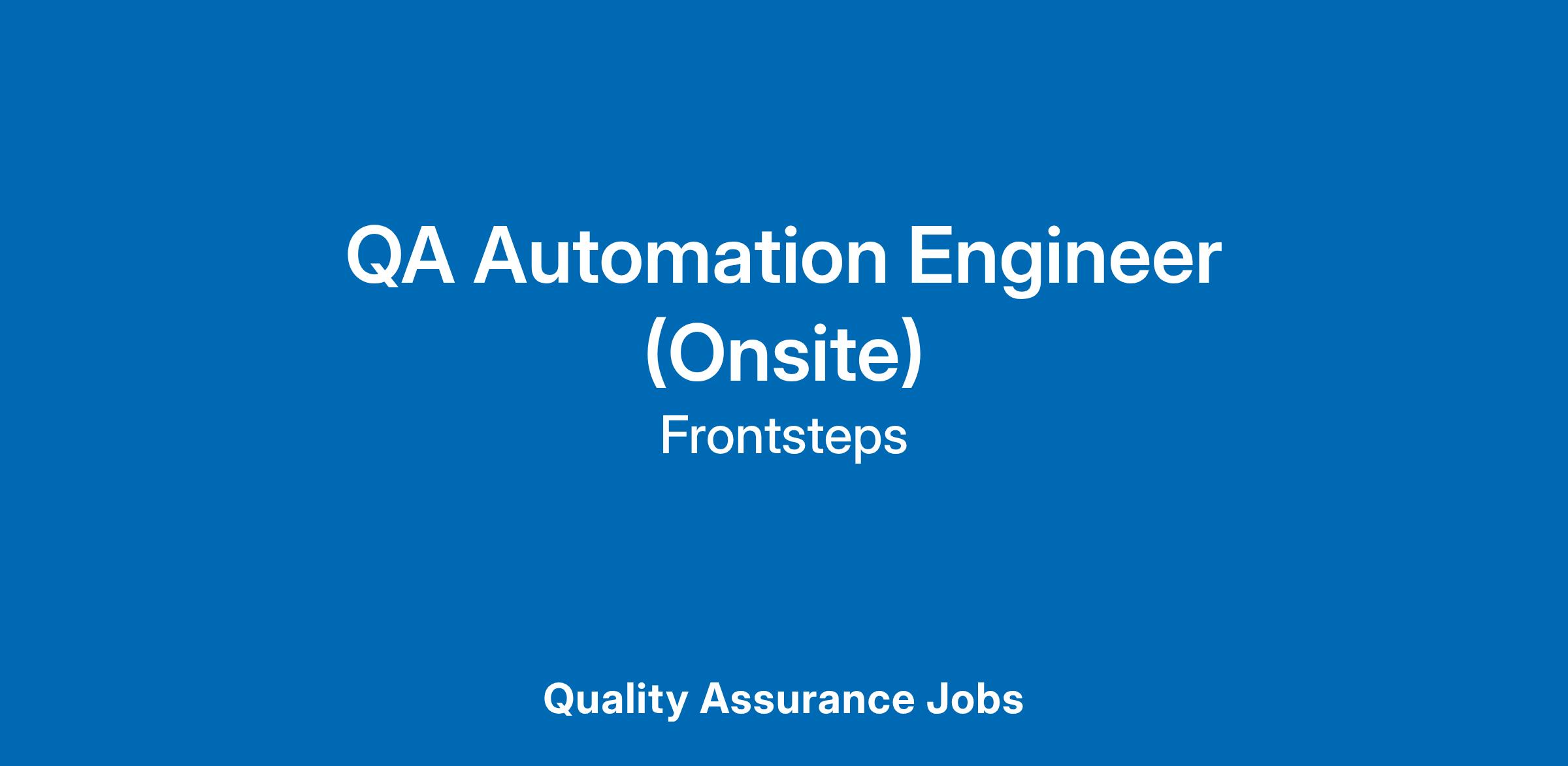 QA Automation Engineer (Onsite)

Frontsteps

Quality Assurance Jobs